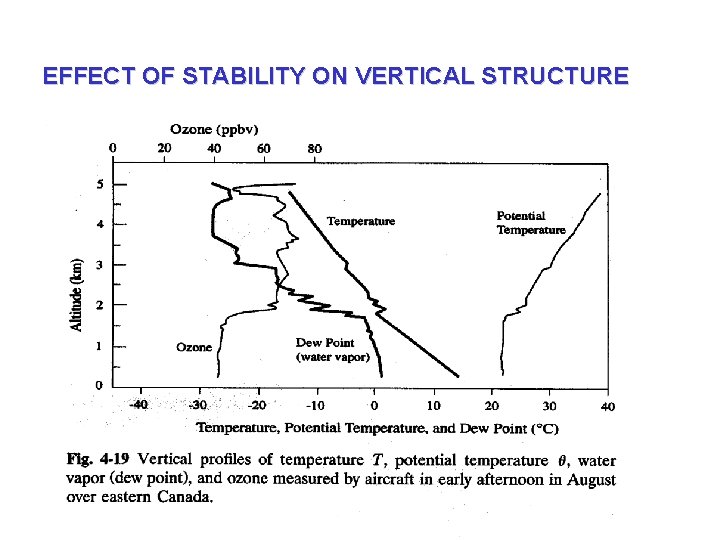 EFFECT OF STABILITY ON VERTICAL STRUCTURE

Ozone (ppbv)

0 20 40 60 80

5
4
3
2
1
0

Altitude (km)

Temperature

Potential Temperature

Ozone

Dew Point (water vapor)

-40 -30 -20 -10 0 10 20 30 40

Temperature, Potential Temperature, and Dew Point (°C)

Fig. 4-19 Vertical profiles of temperature $T$, potential temperature $\theta$, water vapor (dew point), and ozone measured by aircraft in early afternoon in August over eastern Canada.